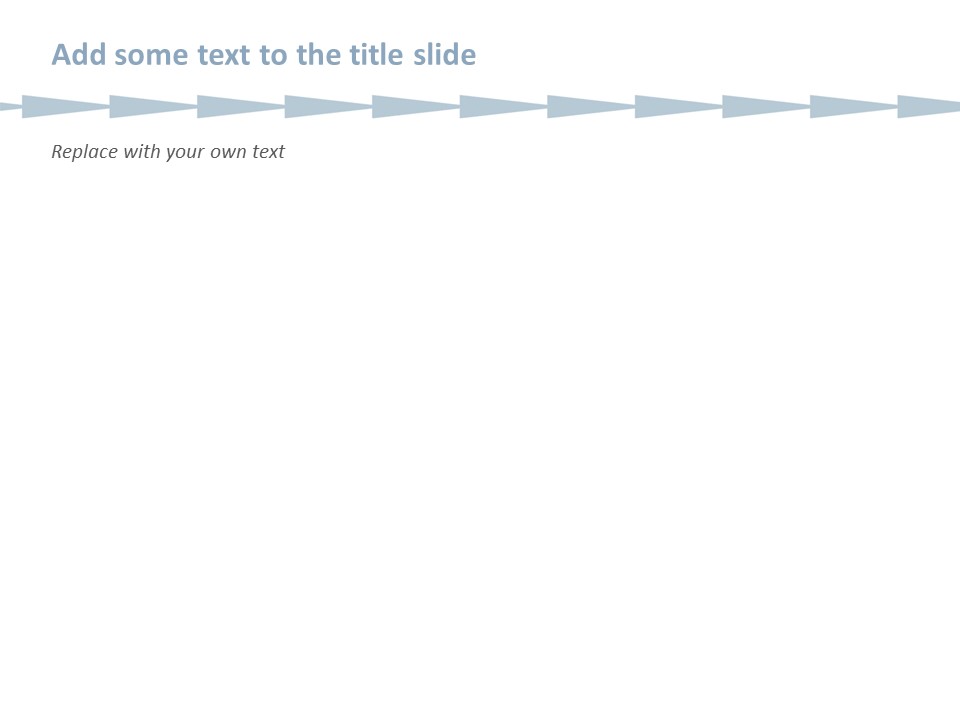 Add some text to the title slide

Replace with your own text